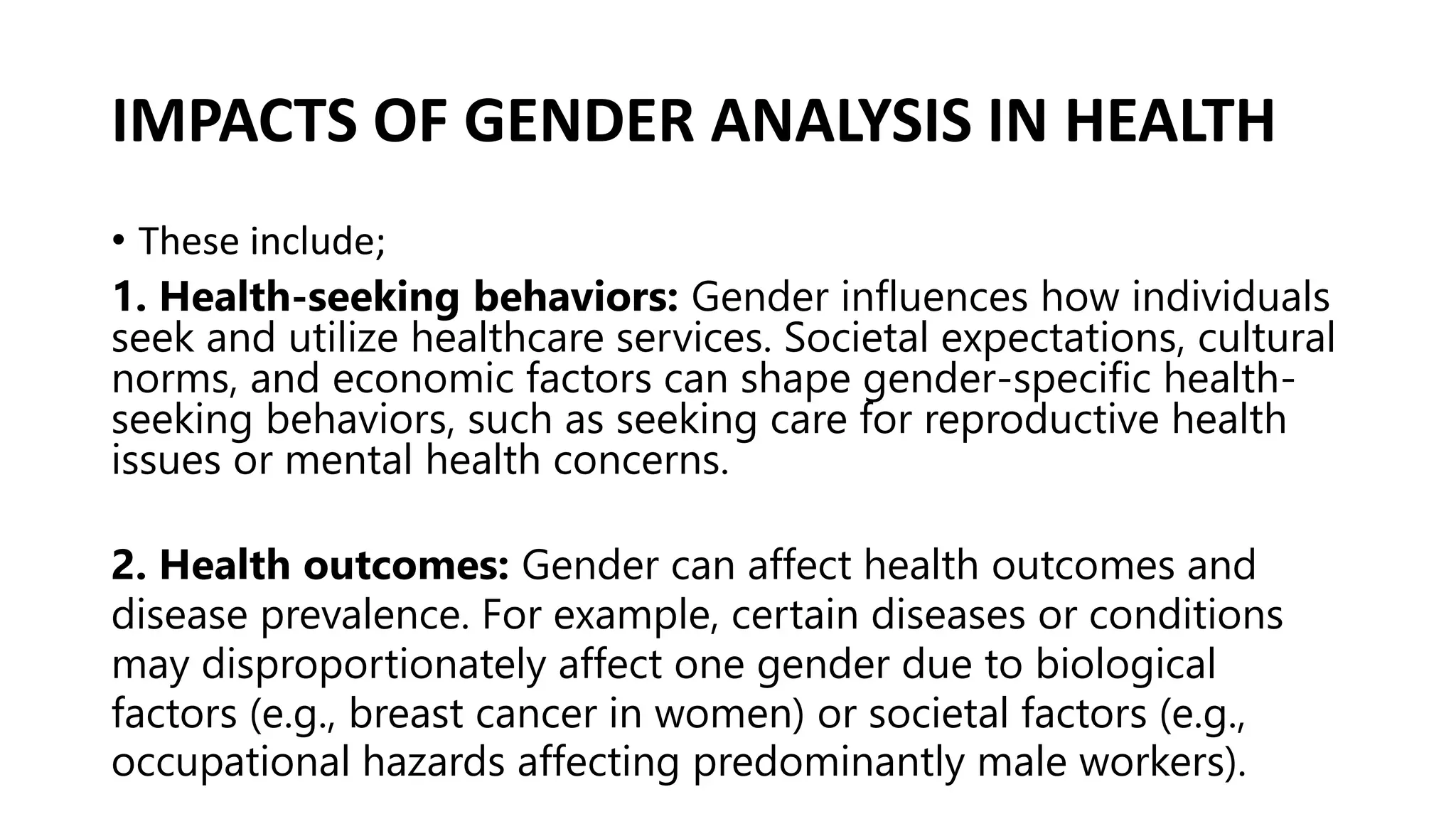 IMPACTS OF GENDER ANALYSIS IN HEALTH

• These include;

1. Health-seeking behaviors: Gender influences how individuals seek and utilize healthcare services. Societal expectations, cultural norms, and economic factors can shape gender-specific health-seeking behaviors, such as seeking care for reproductive health issues or mental health concerns.

2. Health outcomes: Gender can affect health outcomes and disease prevalence. For example, certain diseases or conditions may disproportionately affect one gender due to biological factors (e.g., breast cancer in women) or societal factors (e.g., occupational hazards affecting predominantly male workers).